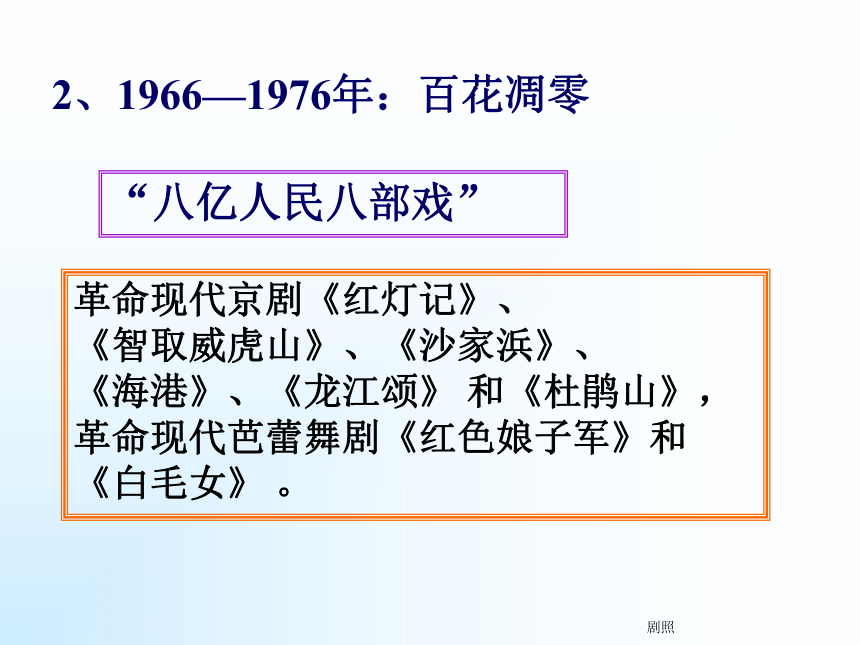 2、1966—1976年：百花凋零

“八亿人民八部戏”

革命现代京剧《红灯记》、《智取威虎山》、《沙家浜》、《海港》、《龙江颂》 和《杜鹃山》，革命现代芭蕾舞剧《红色娘子军》和《白毛女》 。

剧照